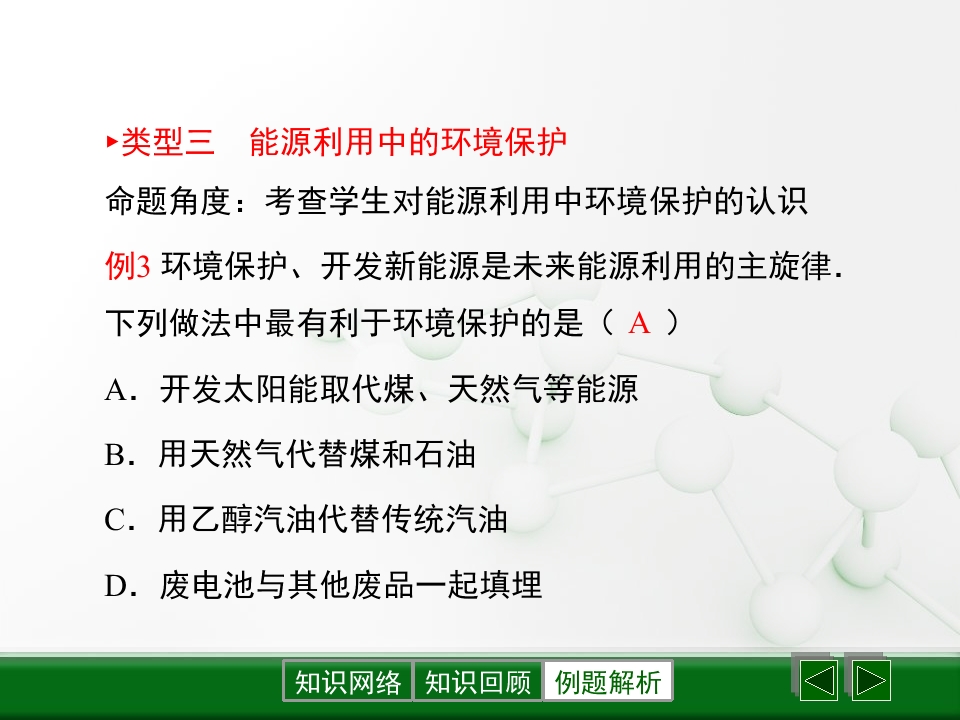 ▸类型三 能源利用中的环境保护

命题角度：考查学生对能源利用中环境保护的认识

例3 环境保护、开发新能源是未来能源利用的主旋律．下列做法中最有利于环境保护的是（ A ）

A．开发太阳能取代煤、天然气等能源

B．用天然气代替煤和石油

C．用乙醇汽油代替传统汽油

D．废电池与其他废品一起填埋

知识网络 知识回顾 例题解析